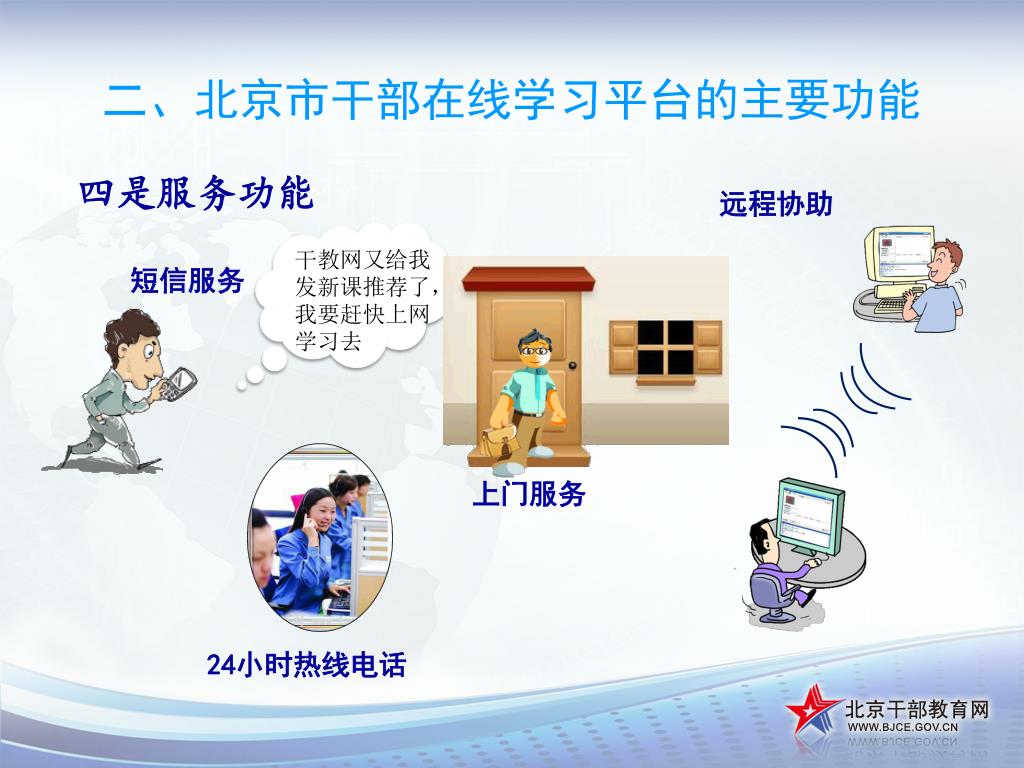 二、北京市干部在线学习平台的主要功能

四是服务功能

远程协助

短信服务

干教网又给我发新课推荐了，我要赶快上网学习去

上门服务

24小时热线电话

北京干部教育网
WWW.BJCE.GOV.CN